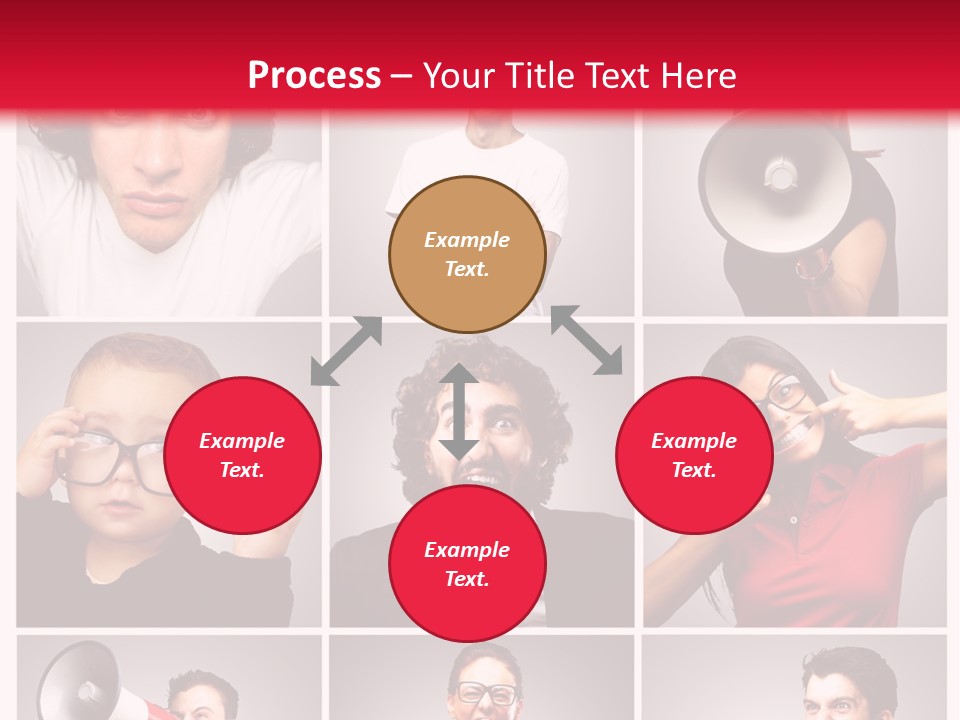 Process – Your Title Text Here

Example Text.

Example Text.

Example Text.

Example Text.